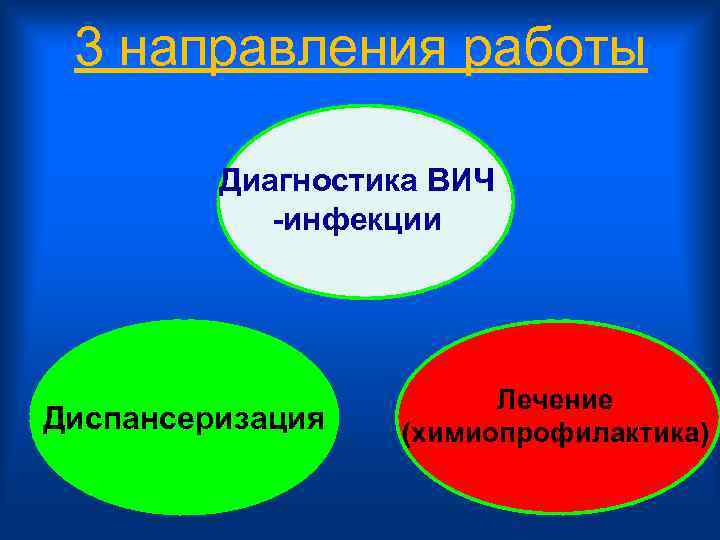 3 направления работы

Диагностика ВИЧ -инфекции

Диспансеризация

Лечение (химиопрофилактика)